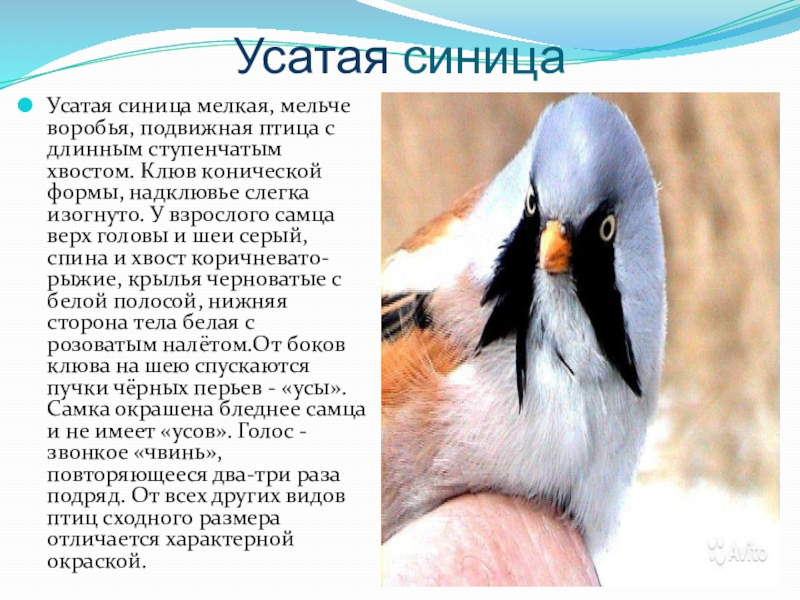 Усатая синица

Усатая синица мелкая, мельче воробья, подвижная птица с длинным ступенчатым хвостом. Клюв конической формы, надклювье слегка изогнуто. У взрослого самца верх головы и шеи серый, спина и хвост коричневато-рыжие, крылья черноватые с белой полосой, нижняя сторона тела белая с розоватым налётом.От боков клюва на шею спускаются пучки чёрных перьев - «усы». Самка окрашена бледнее самца и не имеет «усов». Голос - звонкое «чвинь», повторяющееся два-три раза подряд. От всех других видов птиц сходного размера отличается характерной окраской.

Avito